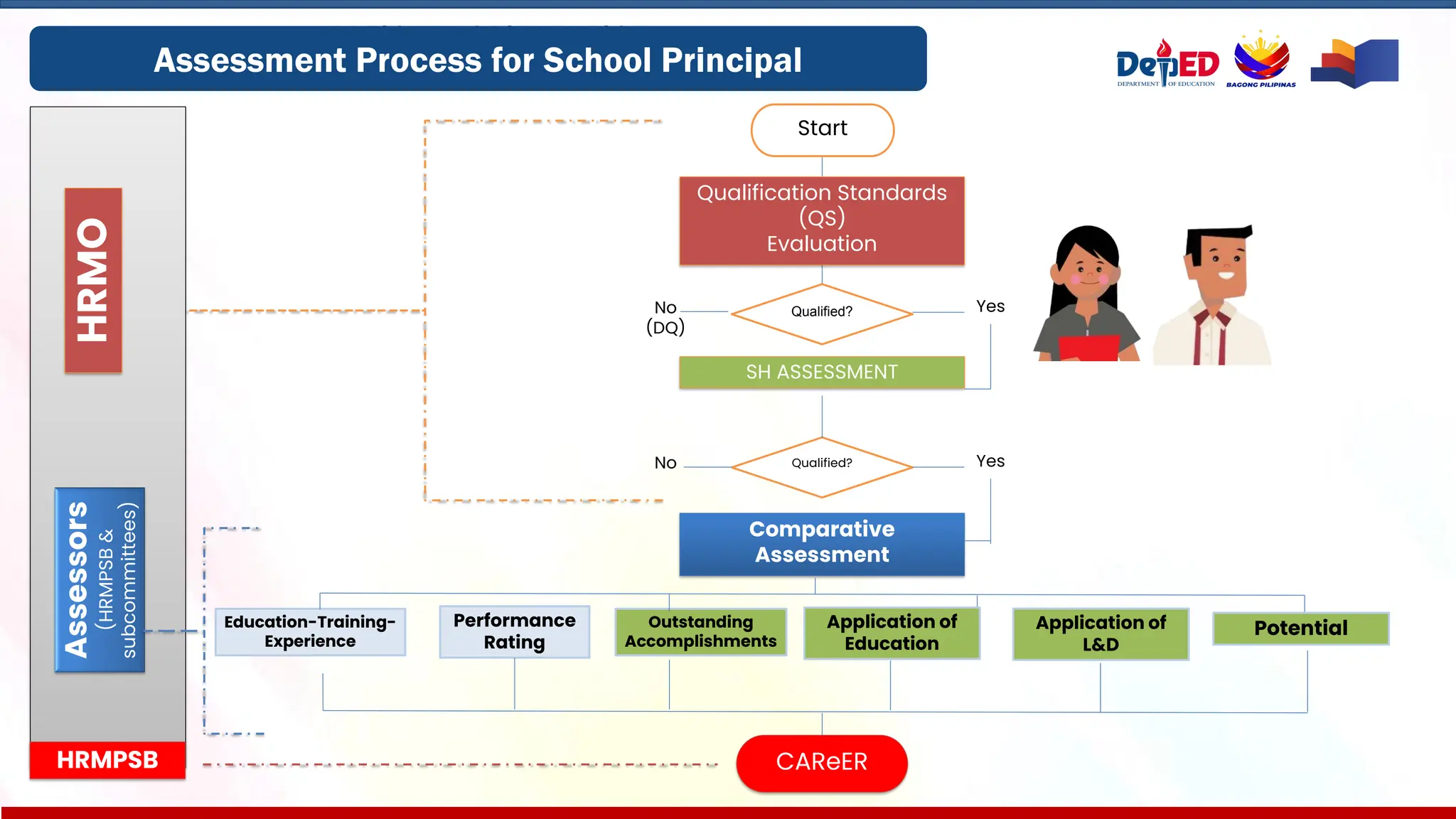 Assessment Process for School Principal

DepED
DEPARTMENT OF EDUCATION
BAGONG PILIPINAS

HRMO

Assessors (HRMPSB & subcommittees)

HRMPSB

Start

Qualification Standards (QS) Evaluation

No (DQ)

Qualified?

Yes

SH ASSESSMENT

No

Qualified?

Yes

Comparative Assessment

Education-Training-Experience

Performance Rating

Outstanding Accomplishments

Application of Education

Application of L&D

Potential

CAReER